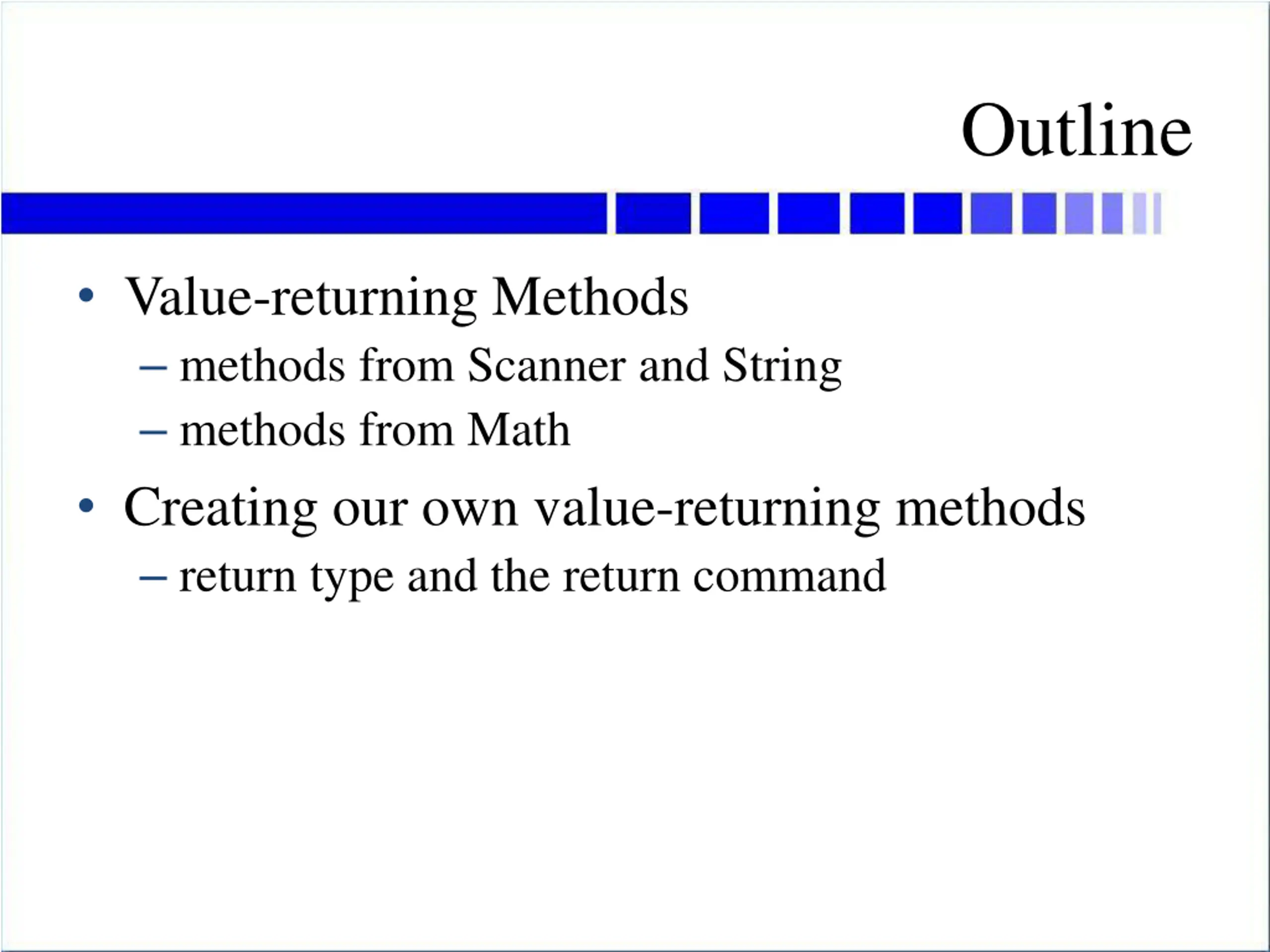 Outline

• Value-returning Methods
– methods from Scanner and String
– methods from Math

• Creating our own value-returning methods
– return type and the return command